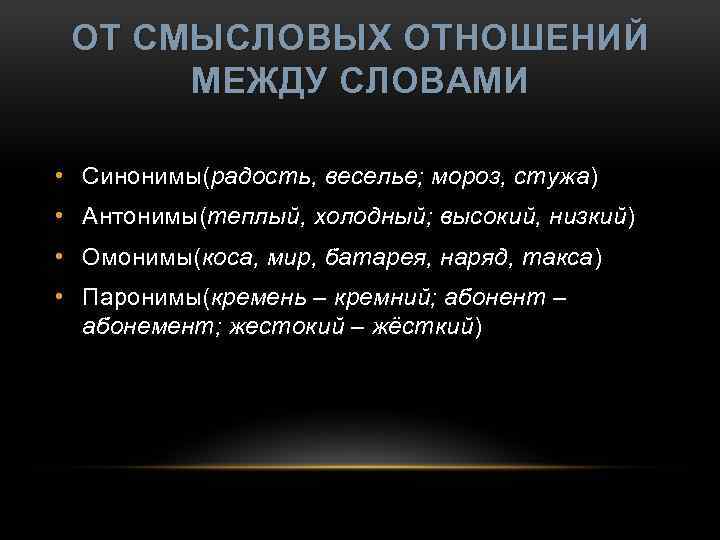 ОТ СМЫСЛОВЫХ ОТНОШЕНИЙ МЕЖДУ СЛОВАМИ

• Синонимы(радость, веселье; мороз, стужа)
• Антонимы(теплый, холодный; высокий, низкий)
• Омонимы(коса, мир, батарея, наряд, такса)
• Паронимы(кремень – кремний; абонент – абонемент; жестокий – жёсткий)